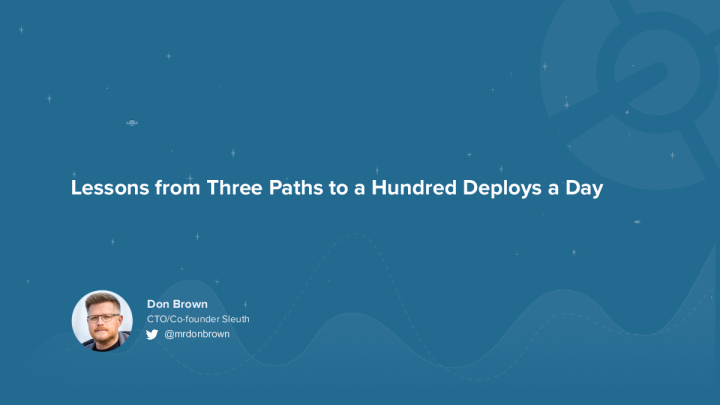 Lessons from Three Paths to a Hundred Deploys a Day

Don Brown
CTO/Co-founder Sleuth
@mrdonbrown